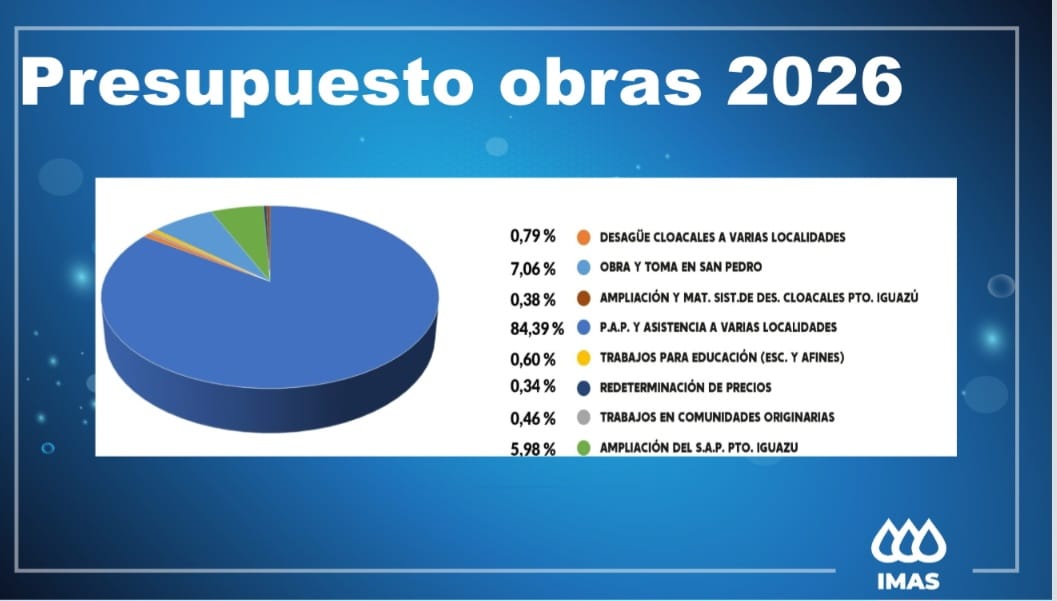 Presupuesto obras 2026

0,79 % DESAGÜE CLOACALES A VARIAS LOCALIDADES
7,06 % OBRA Y TOMA EN SAN PEDRO
0,38 % AMPLIACIÓN Y MAT. SIST.DE DES. CLOACALES PTO. IGUAZÚ
84,39 % P.A.P. Y ASISTENCIA A VARIAS LOCALIDADES
0,60 % TRABAJOS PARA EDUCACIÓN (ESC. Y AFINES)
0,34 % REDETERMINACIÓN DE PRECIOS
0,46 % TRABAJOS EN COMUNIDADES ORIGINARIAS
5,98 % AMPLIACIÓN DEL S.A.P. PTO. IGUAZU

IMAS